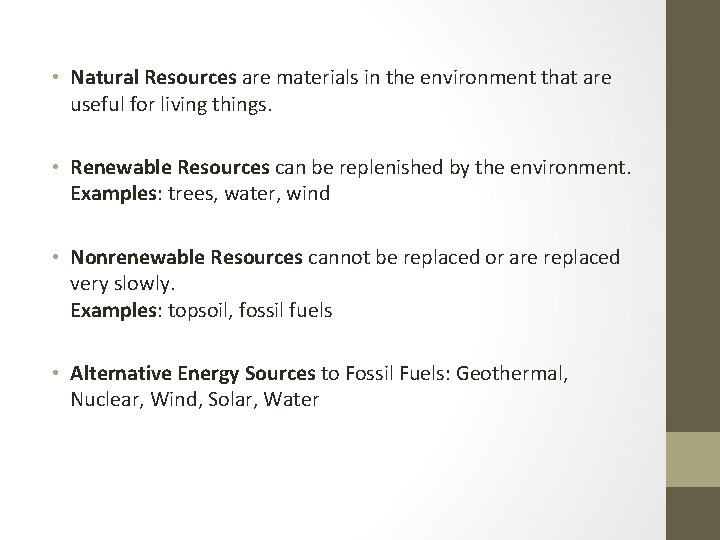 • Natural Resources are materials in the environment that are useful for living things.

• Renewable Resources can be replenished by the environment.
Examples: trees, water, wind

• Nonrenewable Resources cannot be replaced or are replaced very slowly.
Examples: topsoil, fossil fuels

• Alternative Energy Sources to Fossil Fuels: Geothermal, Nuclear, Wind, Solar, Water